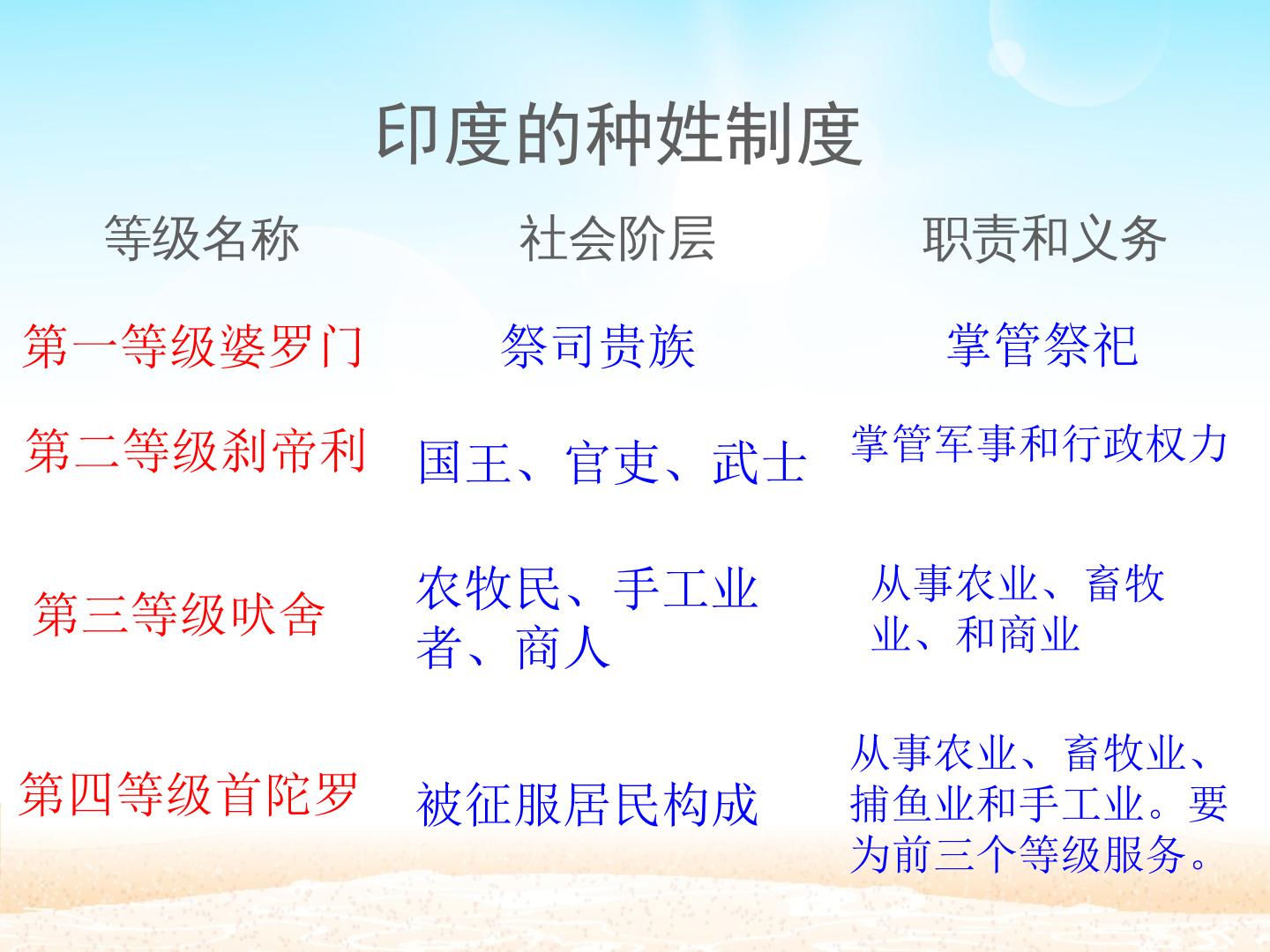 印度的种姓制度

| 等级名称 | 社会阶层 | 职责和义务 |
|---|---|---|
| 第一等级婆罗门 | 祭司贵族 | 掌管祭祀 |
| 第二等级刹帝利 | 国王、官吏、武士 | 掌管军事和行政权力 |
| 第三等级吠舍 | 农牧民、手工业者、商人 | 从事农业、畜牧业、和商业 |
| 第四等级首陀罗 | 被征服居民构成 | 从事农业、畜牧业、捕鱼业和手工业。要为前三个等级服务。 |